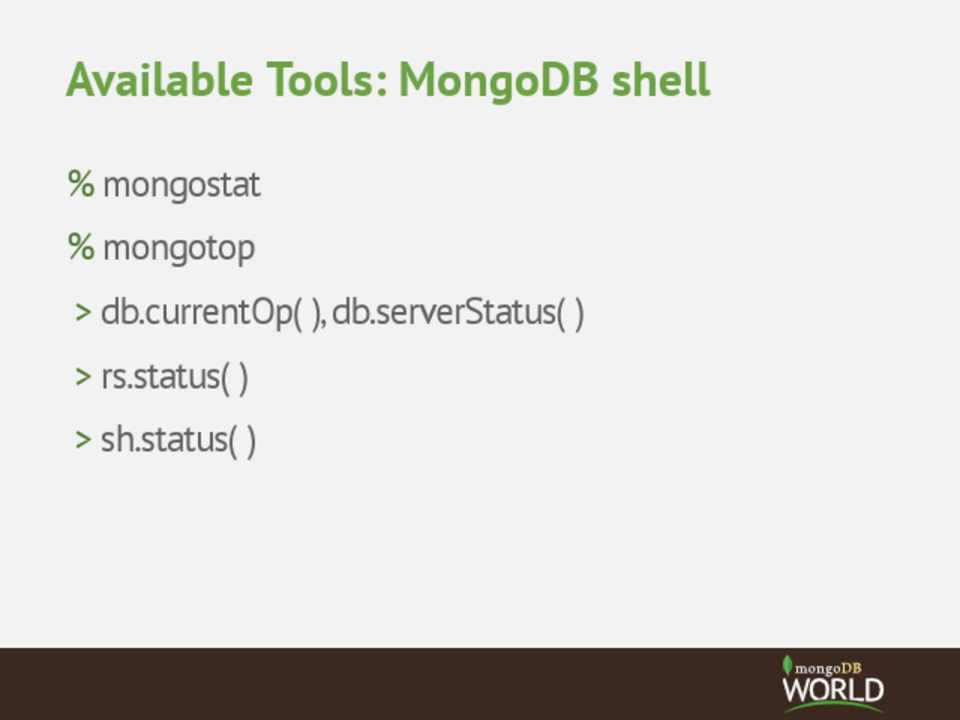 Available Tools: MongoDB shell

% mongostat

% mongotop

> db.currentOp( ), db.serverStatus( )

> rs.status( )

> sh.status( )

mongoDB WORLD